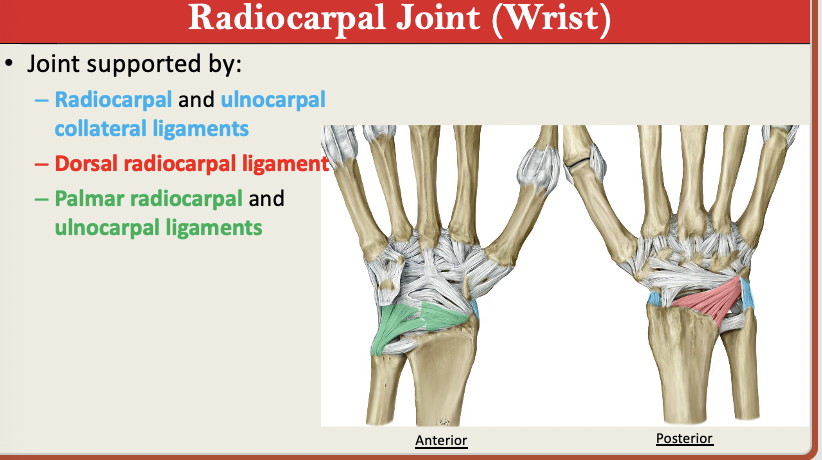 Radiocarpal Joint (Wrist)

• Joint supported by:

– Radiocarpal and ulnocarpal collateral ligaments

– Dorsal radiocarpal ligament

– Palmar radiocarpal and ulnocarpal ligaments

Anterior

Posterior